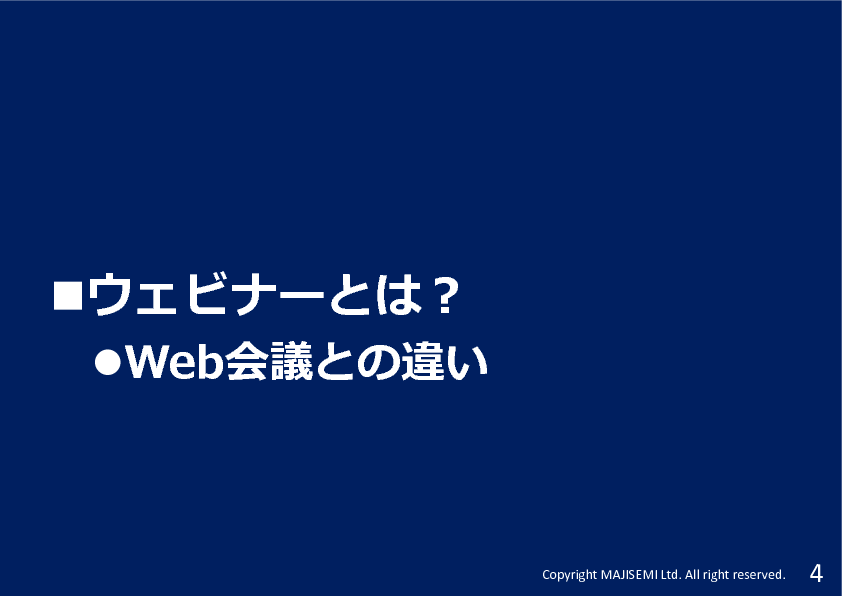 ■ウェビナーとは？

●Web会議との違い

Copyright MAJISEMI Ltd. All right reserved. 4